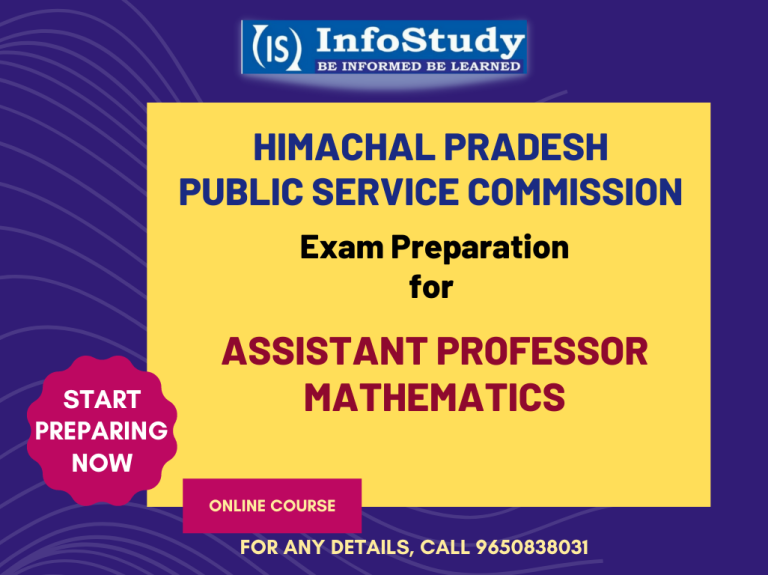 (IS) InfoStudy
BE INFORMED BE LEARNED

HIMACHAL PRADESH
PUBLIC SERVICE COMMISSION

Exam Preparation
for

ASSISTANT PROFESSOR
MATHEMATICS

START
PREPARING
NOW

ONLINE COURSE

FOR ANY DETAILS, CALL 9650838031